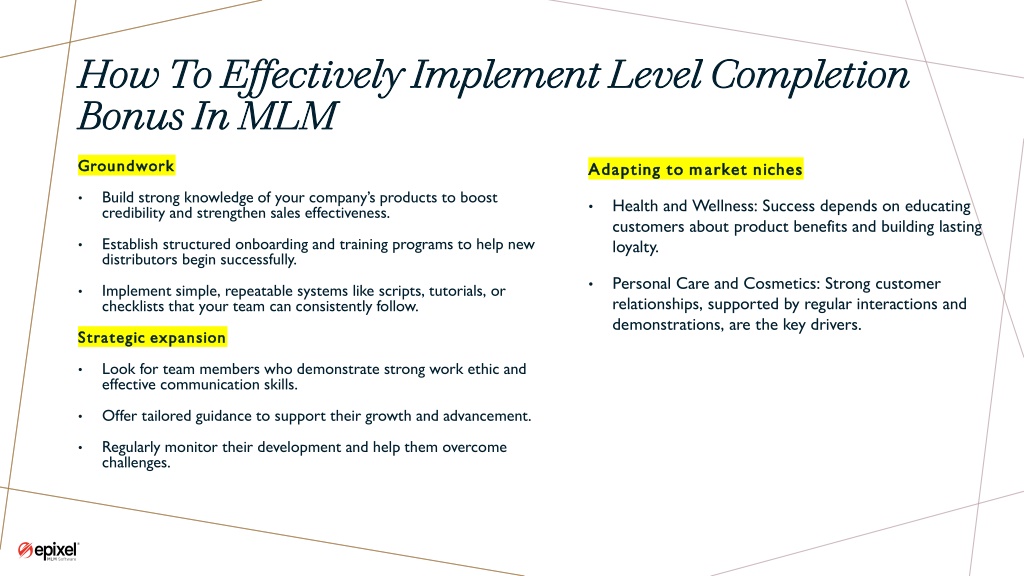 How To Effectively Implement Level Completion Bonus In MLM

Groundwork

• Build strong knowledge of your company's products to boost credibility and strengthen sales effectiveness.

• Establish structured onboarding and training programs to help new distributors begin successfully.

• Implement simple, repeatable systems like scripts, tutorials, or checklists that your team can consistently follow.

Strategic expansion

• Look for team members who demonstrate strong work ethic and effective communication skills.

• Offer tailored guidance to support their growth and advancement.

• Regularly monitor their development and help them overcome challenges.

Adapting to market niches

• Health and Wellness: Success depends on educating customers about product benefits and building lasting loyalty.

• Personal Care and Cosmetics: Strong customer relationships, supported by regular interactions and demonstrations, are the key drivers.

epixel MLM Software